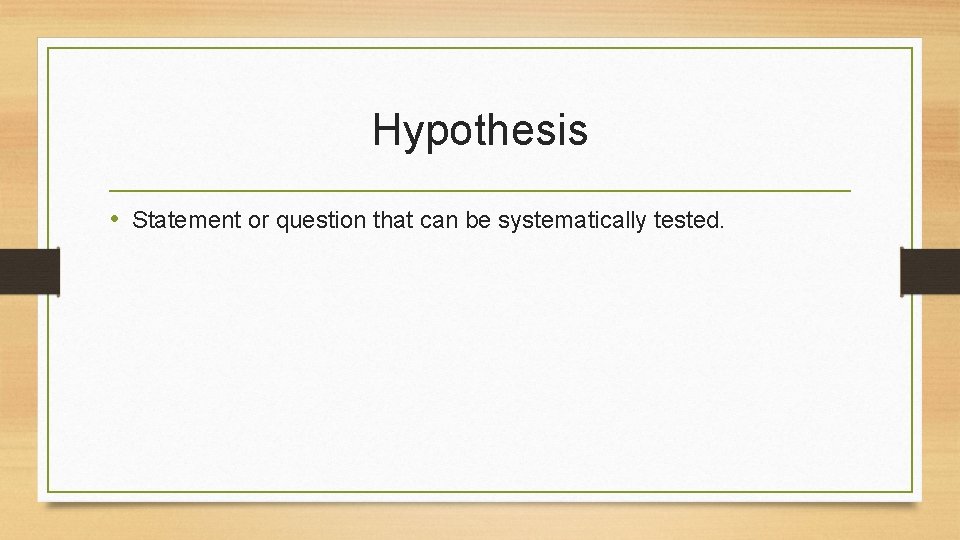 Hypothesis

• Statement or question that can be systematically tested.